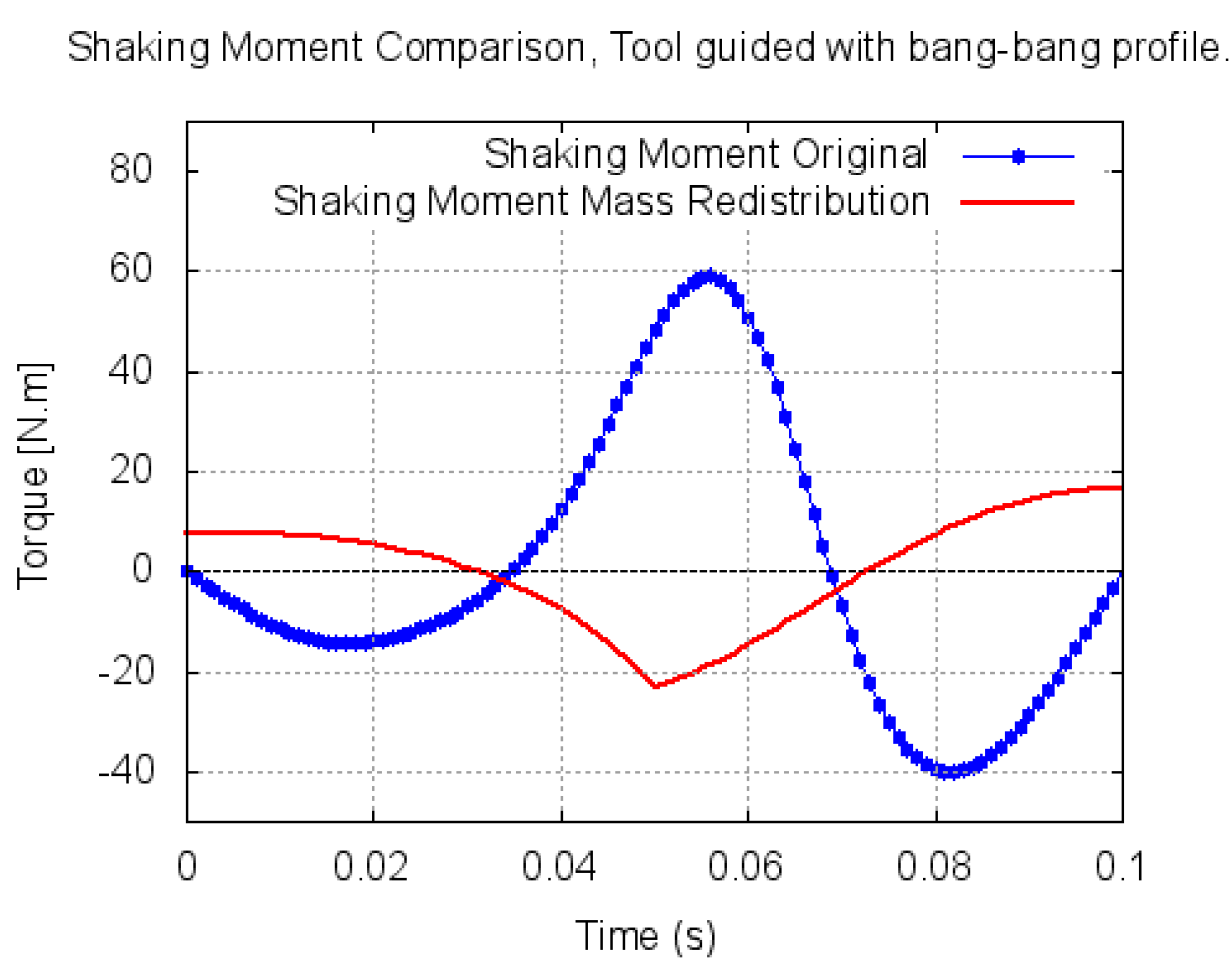 Shaking Moment Comparison, Tool guided with bang-bang profile.

Shaking Moment Original
Shaking Moment Mass Redistribution

Torque [N.m]

80
60
40
20
0
-20
-40

0
0.02
0.04
0.06
0.08
0.1

Time (s)